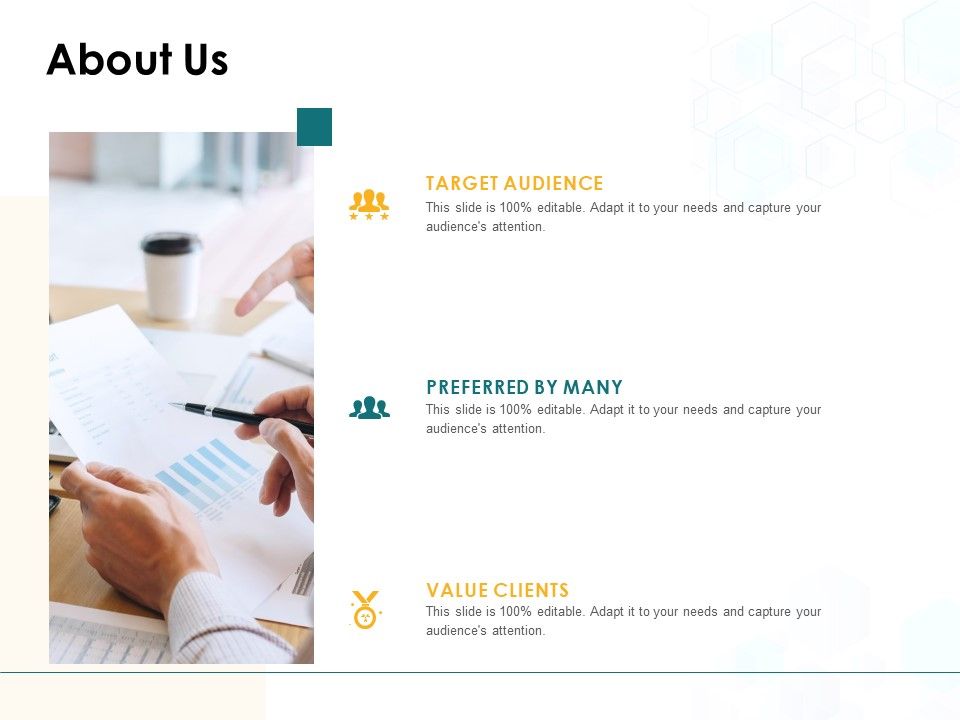 About Us

TARGET AUDIENCE
This slide is 100% editable. Adapt it to your needs and capture your audience's attention.

PREFERRED BY MANY
This slide is 100% editable. Adapt it to your needs and capture your audience's attention.

VALUE CLIENTS
This slide is 100% editable. Adapt it to your needs and capture your audience's attention.